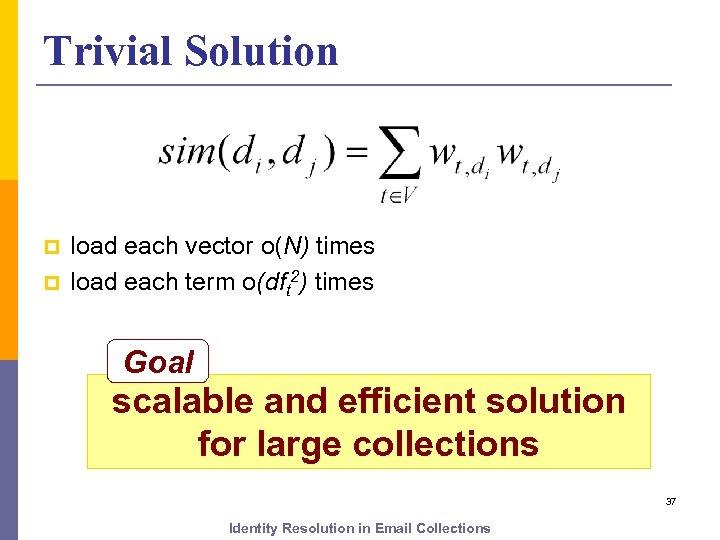 Trivial Solution

$sim(d_i, d_j) = \sum_{t \in V} w_{t,d_i} w_{t,d_j}$

load each vector o($N$) times
load each term o($df_t^2$) times

Goal

scalable and efficient solution for large collections

37

Identity Resolution in Email Collections